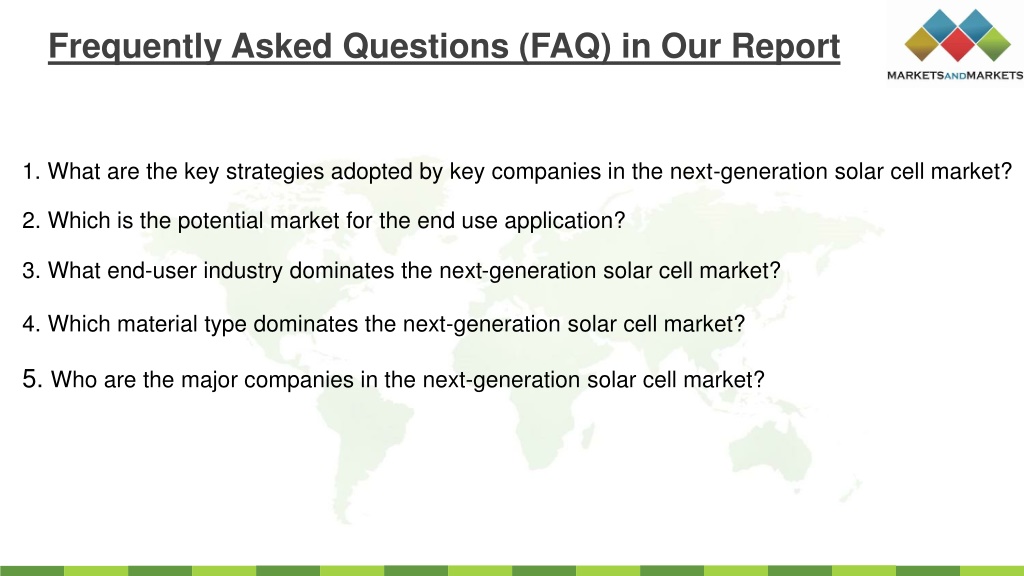 Frequently Asked Questions (FAQ) in Our Report

MARKETSANDMARKETS

1. What are the key strategies adopted by key companies in the next-generation solar cell market?

2. Which is the potential market for the end use application?

3. What end-user industry dominates the next-generation solar cell market?

4. Which material type dominates the next-generation solar cell market?

5. Who are the major companies in the next-generation solar cell market?